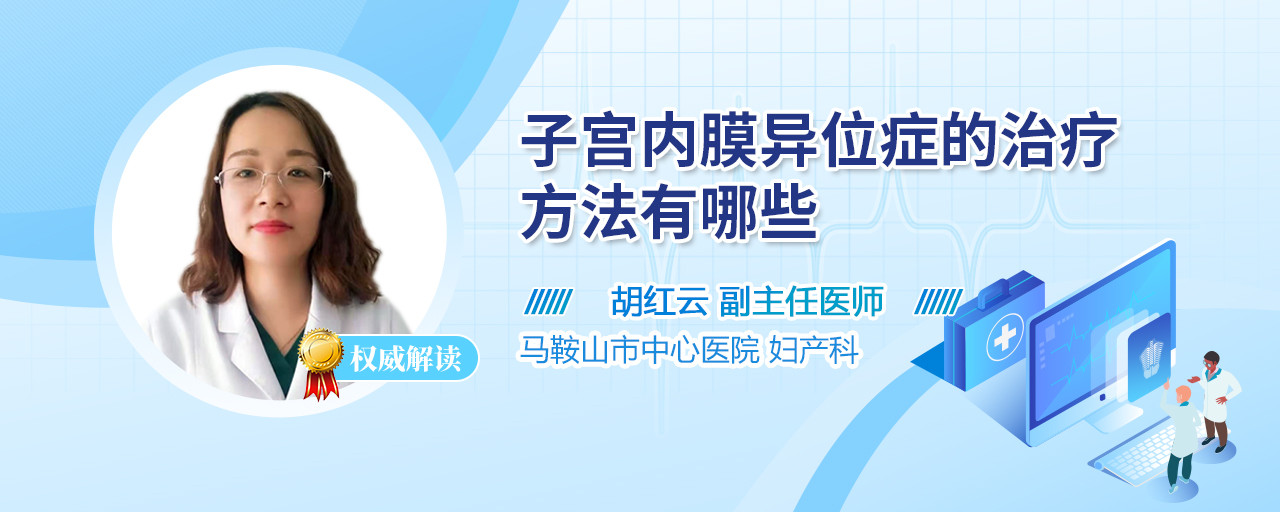 子宫内膜异位症的治疗方法有哪些

胡红云 副主任医师

马鞍山市中心医院 妇产科

权威解读